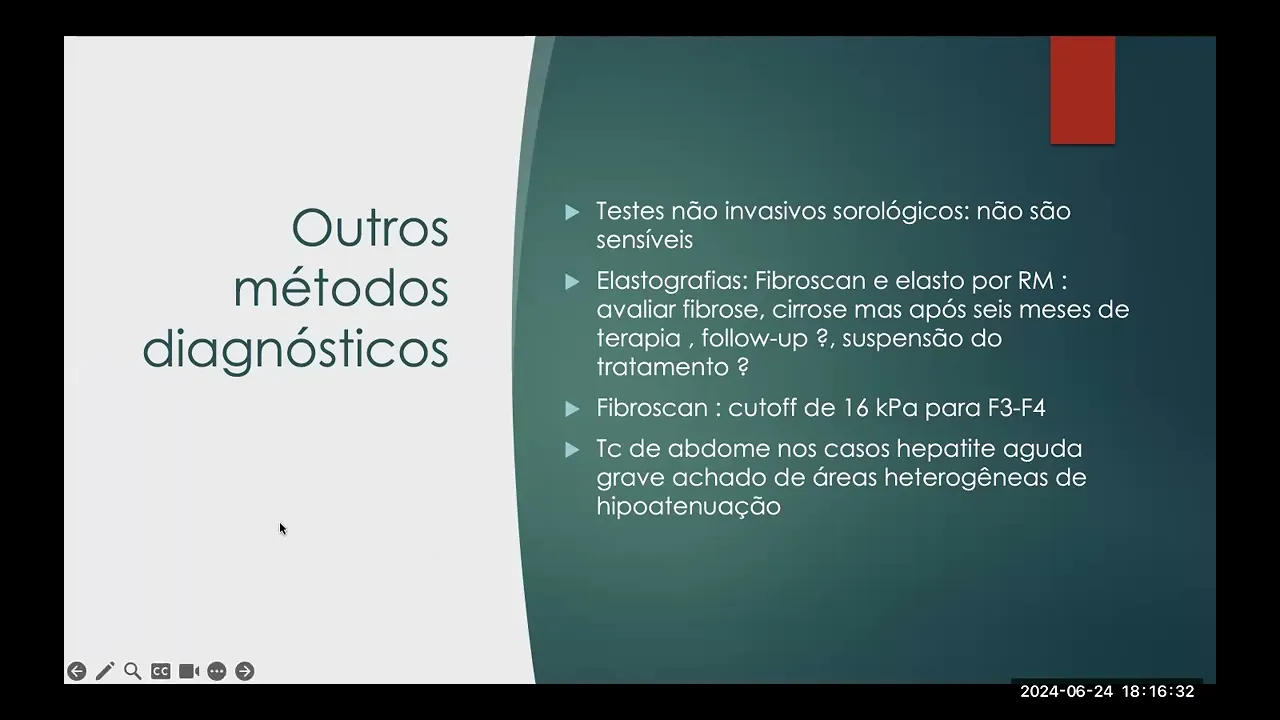 Outros métodos diagnósticos

Testes não invasivos sorológicos: não são sensíveis

Elastografias: Fibroscan e elasto por RM : avaliar fibrose, cirrose mas após seis meses de terapia , follow-up ?, suspensão do tratamento ?

Fibroscan : cutoff de 16 kPa para F3-F4

Tc de abdome nos casos hepatite aguda grave achado de áreas heterogêneas de hipoatenuação

CC

2024-06-24 18:16:32